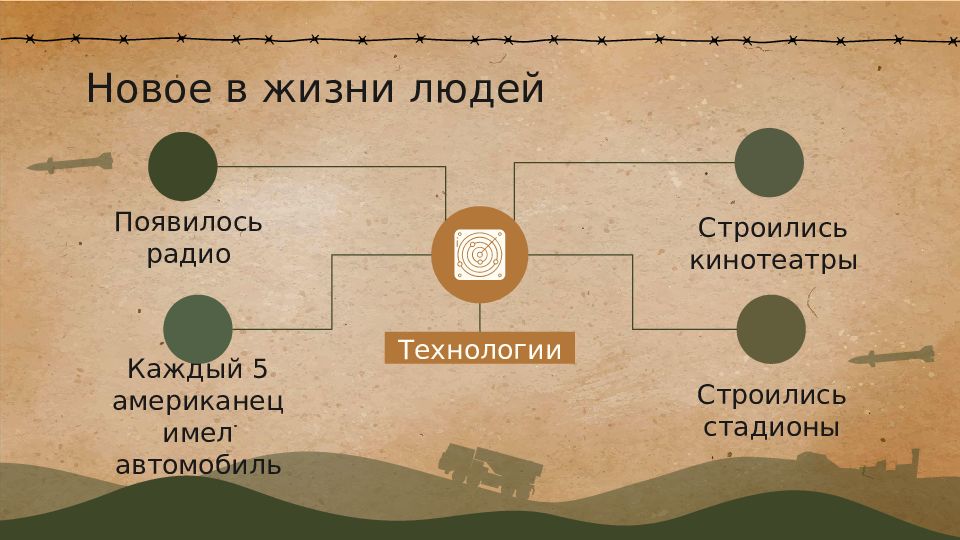 Новое в жизни людей

Появилось радио

Каждый 5 американец имел автомобиль

Технологии

Строились кинотеатры

Строились стадионы